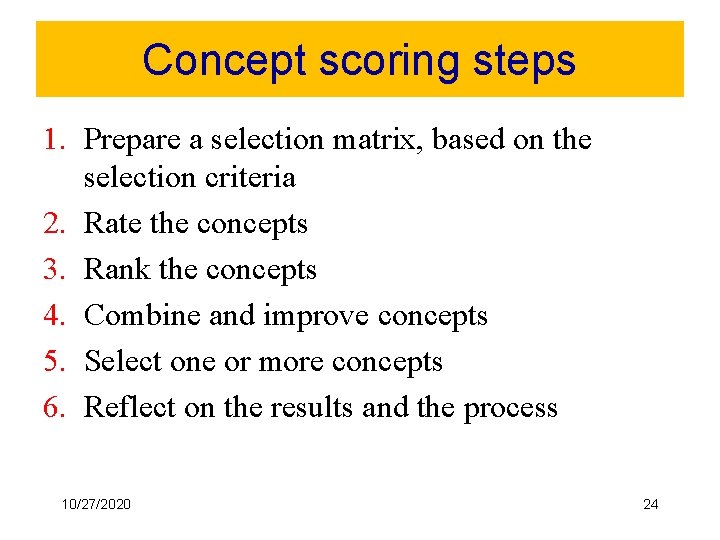 Concept scoring steps

1. Prepare a selection matrix, based on the selection criteria
2. Rate the concepts
3. Rank the concepts
4. Combine and improve concepts
5. Select one or more concepts
6. Reflect on the results and the process

10/27/2020

24